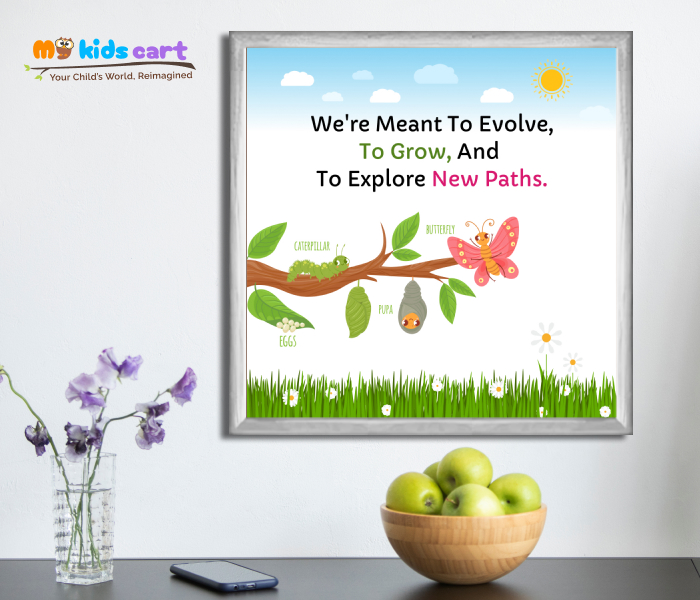 My kids cart
Your Child's World, Reimagined

We're Meant To Evolve, To Grow, And To Explore New Paths.

CATERPILLAR
BUTTERFLY
PUPA
EGGS